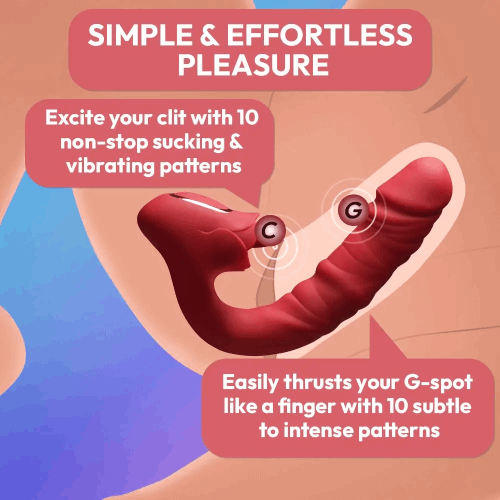 SIMPLE & EFFORTLESS PLEASURE

Excite your clit with 10 non-stop sucking & vibrating patterns

C

G

Easily thrusts your G-spot like a finger with 10 subtle to intense patterns